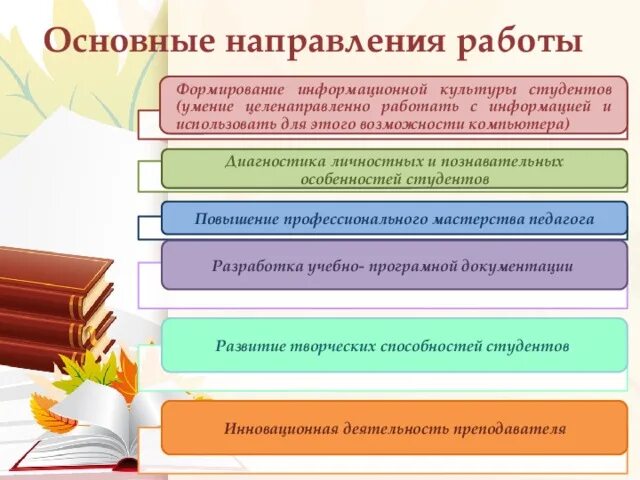 Основные направления работы

Формирование информационной культуры студентов (умение целенаправленно работать с информацией и использовать для этого возможности компьютера)

Диагностика личностных и познавательных особенностей студентов

Повышение профессионального мастерства педагога

Разработка учебно- програмной документации

Развитие творческих способностей студентов

Инновационная деятельность преподавателя